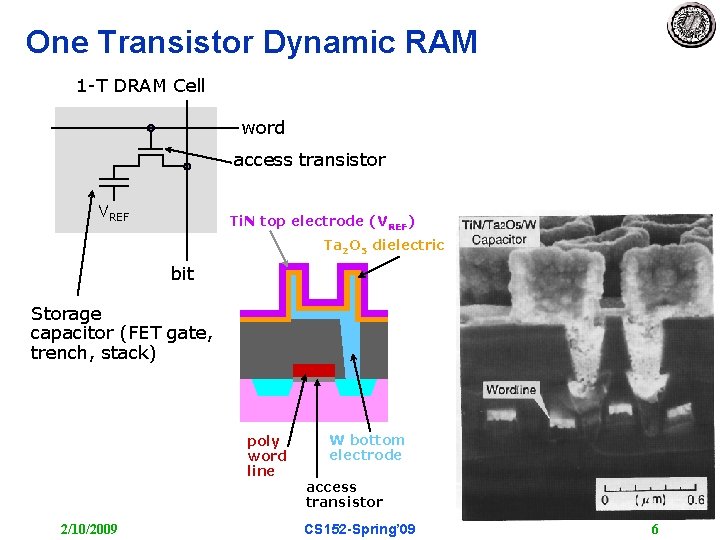 One Transistor Dynamic RAM

1-T DRAM Cell

word

access transistor

$V_{REF}$

bit

Storage capacitor (FET gate, trench, stack)

TiN top electrode ($V_{REF}$)

$Ta_2O_5$ dielectric

poly word line

W bottom electrode

access transistor

TiN/Ta2O5/W Capacitor

Wordline

0 ($\mu$m) 0.6

2/10/2009

CS152-Spring'09

6